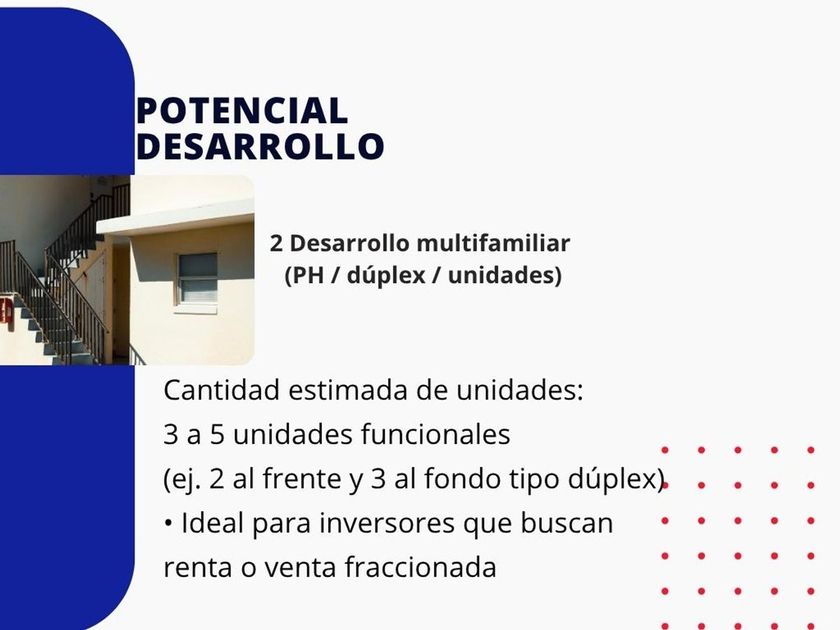 POTENCIAL DESARROLLO

2 Desarrollo multifamiliar (PH / dúplex / unidades)

Cantidad estimada de unidades:
3 a 5 unidades funcionales
(ej. 2 al frente y 3 al fondo tipo dúplex)
• Ideal para inversores que buscan renta o venta fraccionada